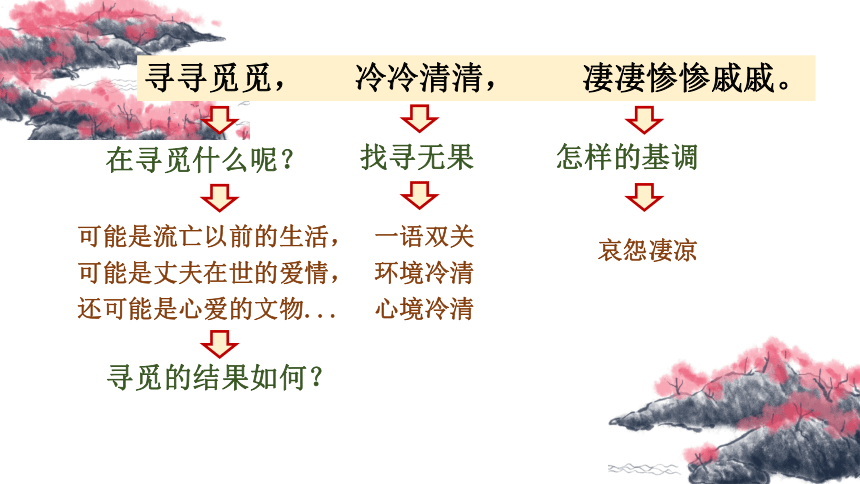 寻寻觅觅，　冷冷清清，　凄凄惨惨戚戚。

在寻觅什么呢？

可能是流亡以前的生活，
可能是丈夫在世的爱情，
还可能是心爱的文物...

寻觅的结果如何？

找寻无果

一语双关
环境冷清
心境冷清

怎样的基调

哀怨凄凉